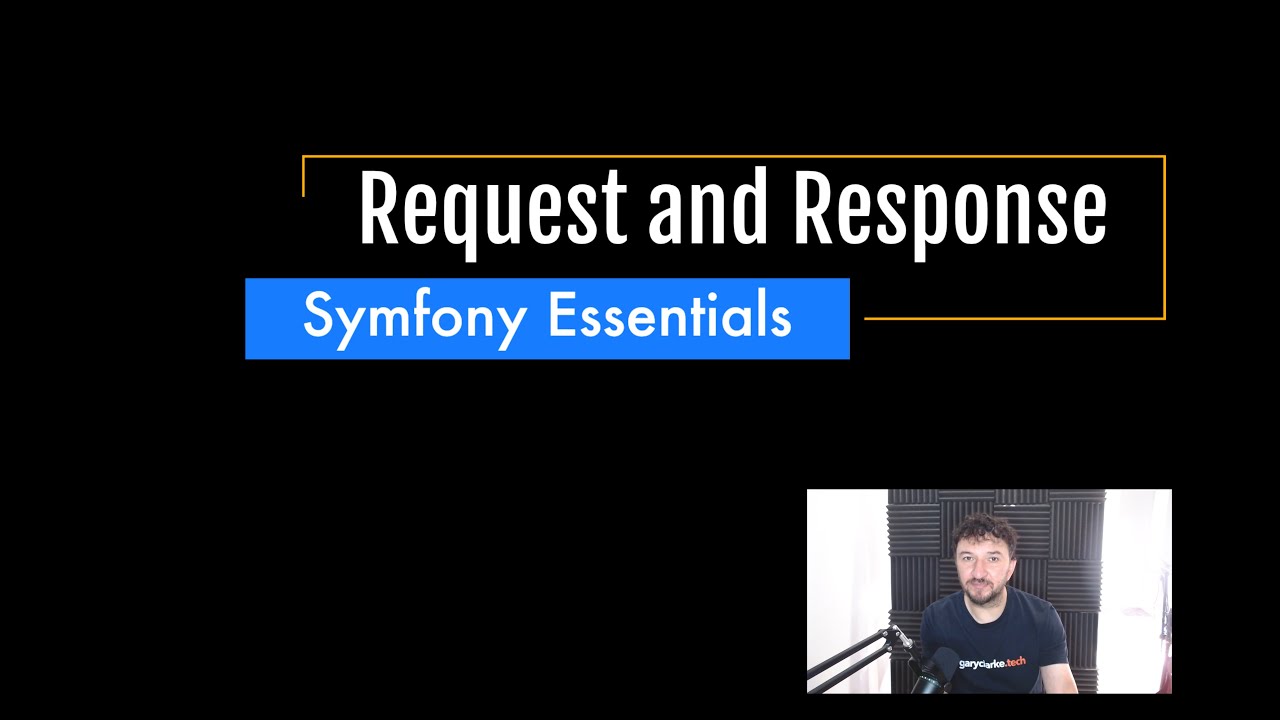 Request and Response

Symfony Essentials

garyclarke.tech